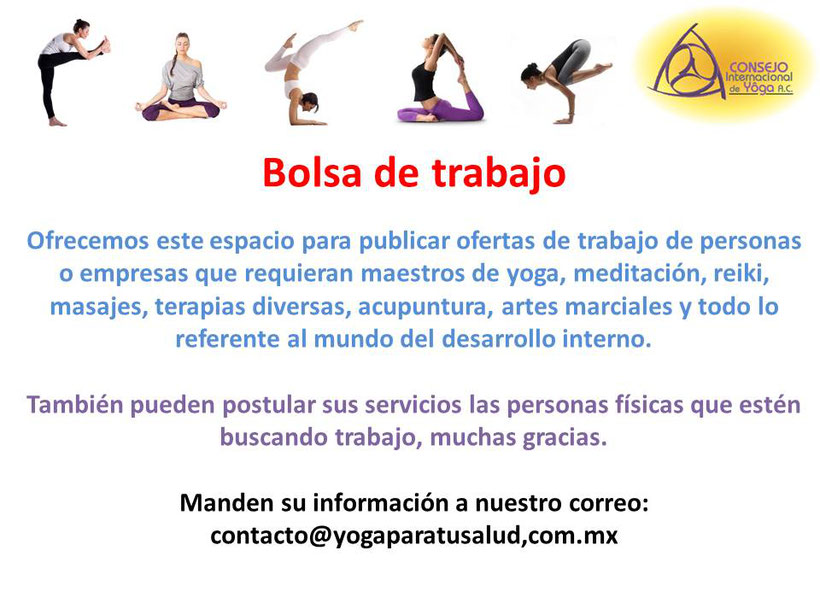 CONSEJO
Internacional
de Yoga A.C.

Bolsa de trabajo

Ofrecemos este espacio para publicar ofertas de trabajo de personas o empresas que requieran maestros de yoga, meditación, reiki, masajes, terapias diversas, acupuntura, artes marciales y todo lo referente al mundo del desarrollo interno.

También pueden postular sus servicios las personas físicas que estén buscando trabajo, muchas gracias.

Manden su información a nuestro correo:
contacto@yogaparatusalud,com.mx